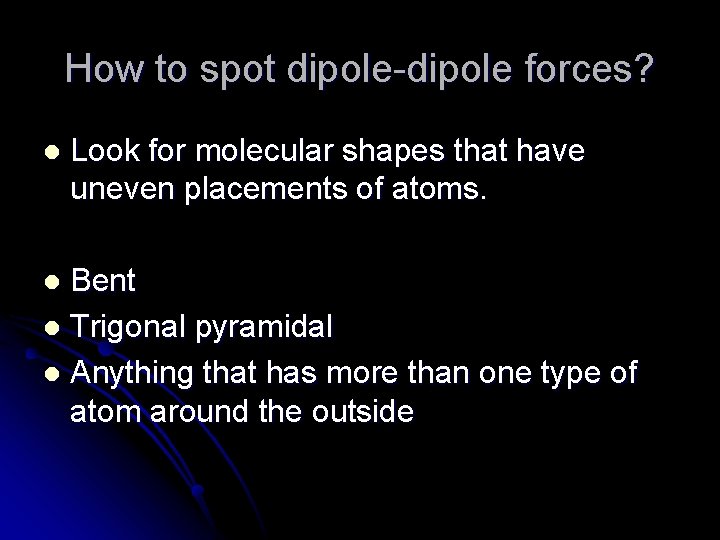 How to spot dipole-dipole forces?

- Look for molecular shapes that have uneven placements of atoms.

- Bent
- Trigonal pyramidal
- Anything that has more than one type of atom around the outside